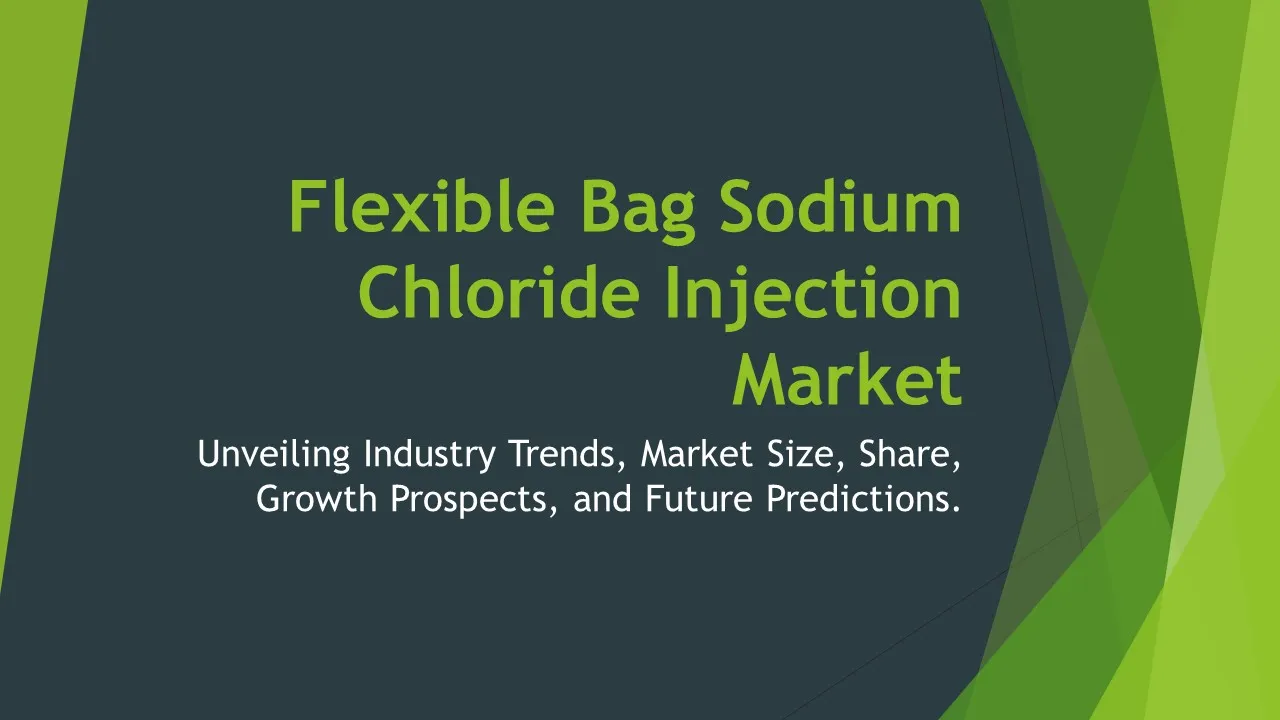 Flexible Bag Sodium Chloride Injection Market

Unveiling Industry Trends, Market Size, Share, Growth Prospects, and Future Predictions.